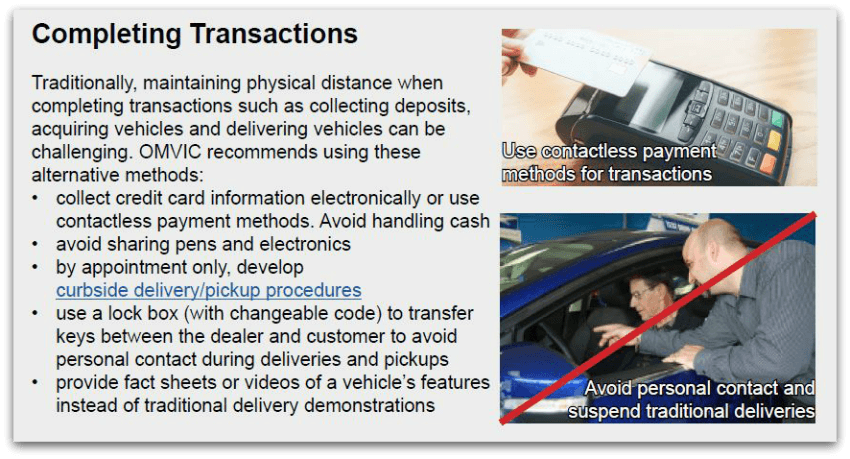 Completing Transactions

Traditionally, maintaining physical distance when completing transactions such as collecting deposits, acquiring vehicles and delivering vehicles can be challenging. OMVIC recommends using these alternative methods:
• collect credit card information electronically or use contactless payment methods. Avoid handling cash
• avoid sharing pens and electronics
• by appointment only, develop curbside delivery/pickup procedures
• use a lock box (with changeable code) to transfer keys between the dealer and customer to avoid personal contact during deliveries and pickups
• provide fact sheets or videos of a vehicle's features instead of traditional delivery demonstrations

Use contactless payment methods for transactions

Avoid personal contact and suspend traditional deliveries